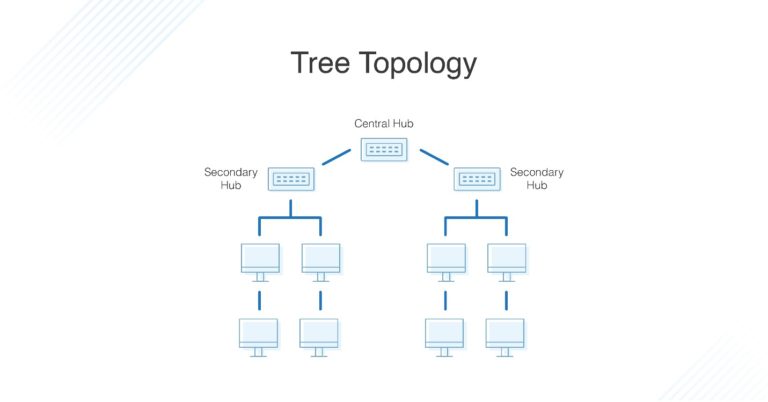 Tree Topology

Central Hub

Secondary Hub

Secondary Hub